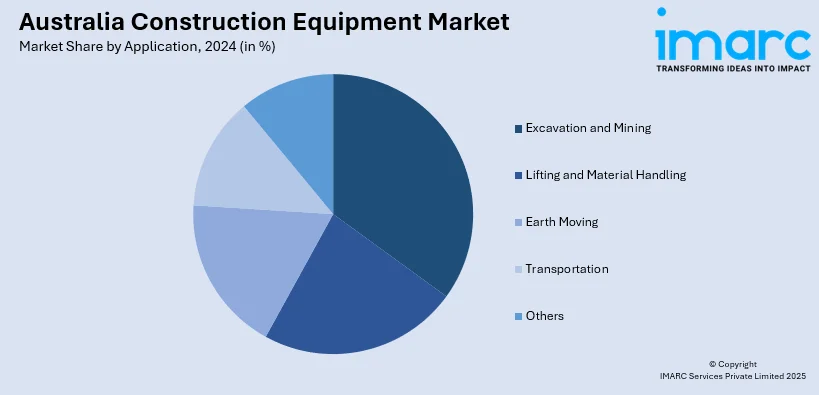 Australia Construction Equipment Market
Market Share by Application, 2024 (in %)

imarc
TRANSFORMING IDEAS INTO IMPACT

Excavation and Mining
Lifting and Material Handling
Earth Moving
Transportation
Others

© Copyright
IMARC Services Private Limited 2025